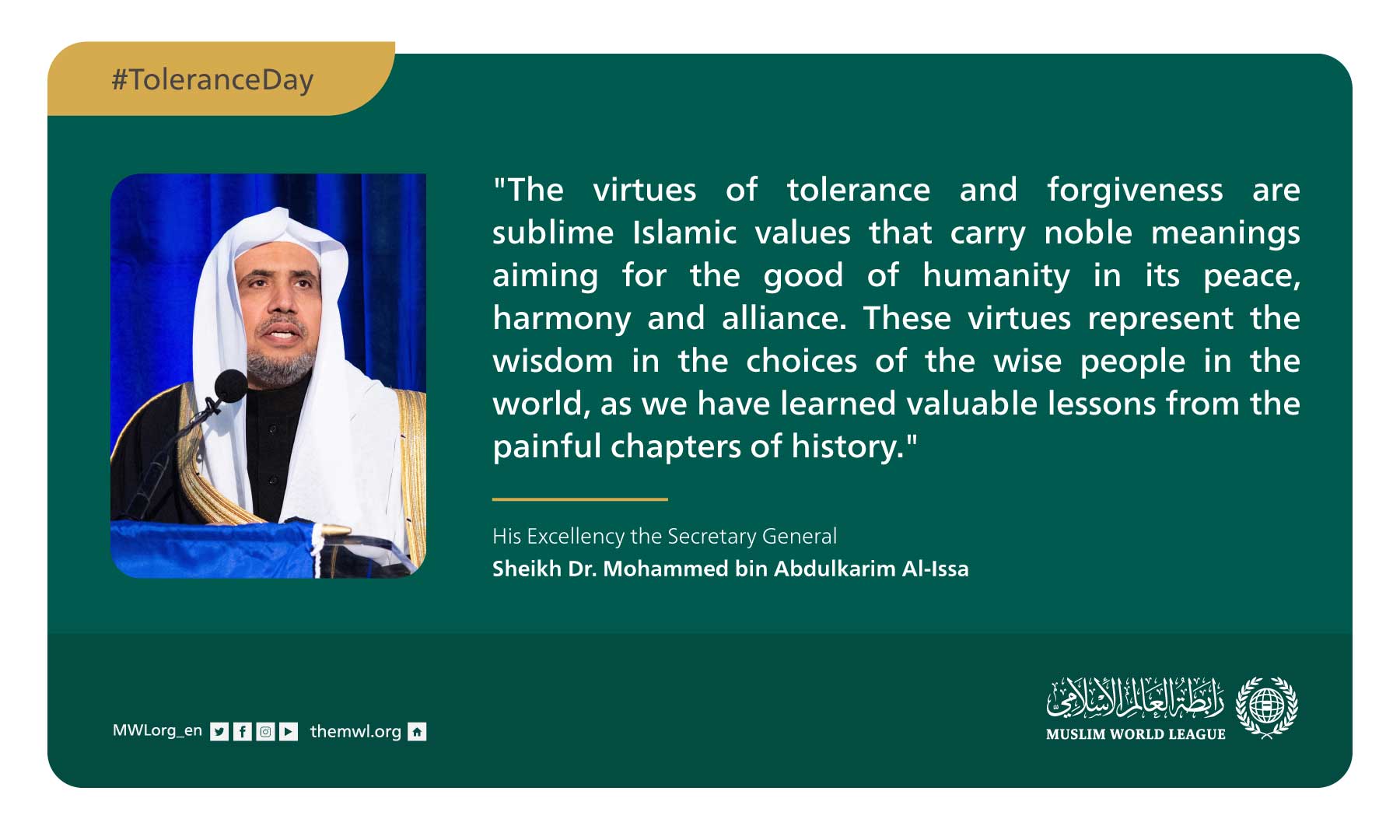 #ToleranceDay

"The virtues of tolerance and forgiveness are sublime Islamic values that carry noble meanings aiming for the good of humanity in its peace, harmony and alliance. These virtues represent the wisdom in the choices of the wise people in the world, as we have learned valuable lessons from the painful chapters of history."

His Excellency the Secretary General
Sheikh Dr. Mohammed bin Abdulkarim Al-Issa

MWLorg_en themwl.org

رابطة العالم الإسلامي
MUSLIM WORLD LEAGUE